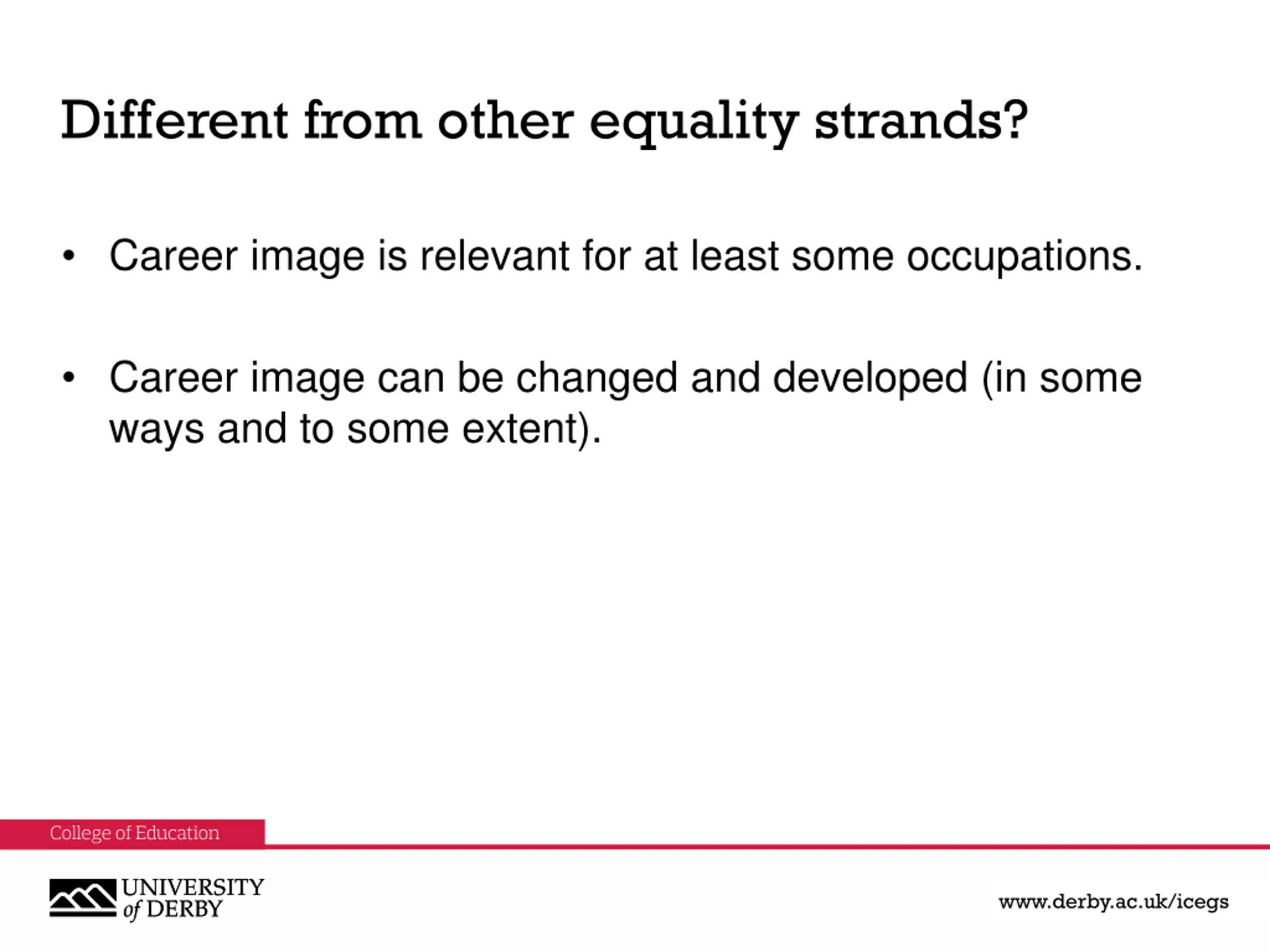 Different from other equality strands?

• Career image is relevant for at least some occupations.

• Career image can be changed and developed (in some ways and to some extent).

College of Education

UNIVERSITY of DERBY

www.derby.ac.uk/icegs